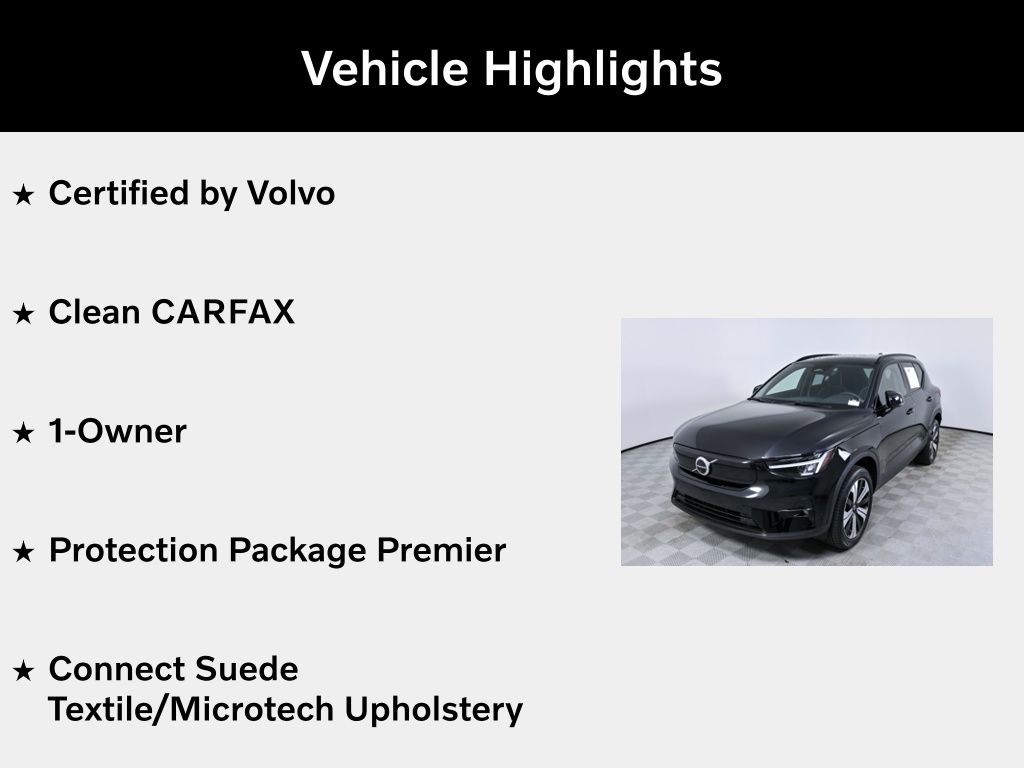 Vehicle Highlights

★ Certified by Volvo

★ Clean CARFAX

★ 1-Owner

★ Protection Package Premier

★ Connect Suede Textile/Microtech Upholstery